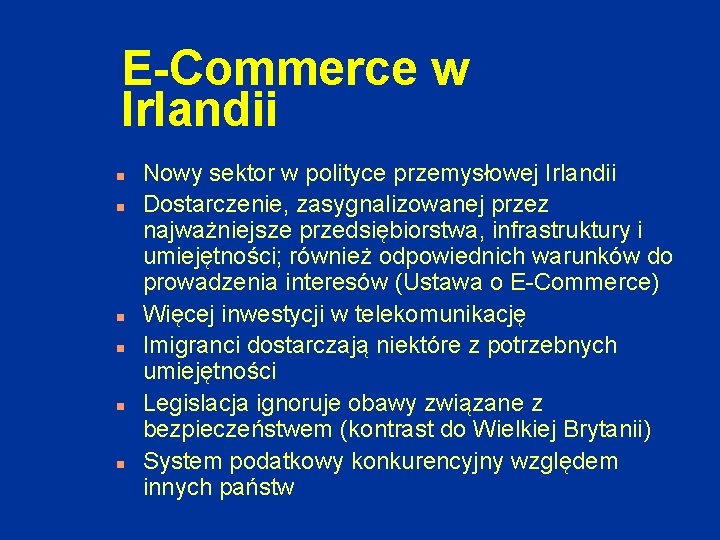 E-Commerce w Irlandii

- Nowy sektor w polityce przemysłowej Irlandii
- Dostarczenie, zasygnalizowanej przez najważniejsze przedsiębiorstwa, infrastruktury i umiejętności; również odpowiednich warunków do prowadzenia interesów (Ustawa o E-Commerce)
- Więcej inwestycji w telekomunikację
- Imigranci dostarczają niektóre z potrzebnych umiejętności
- Legislacja ignoruje obawy związane z bezpieczeństwem (kontrast do Wielkiej Brytanii)
- System podatkowy konkurencyjny względem innych państw